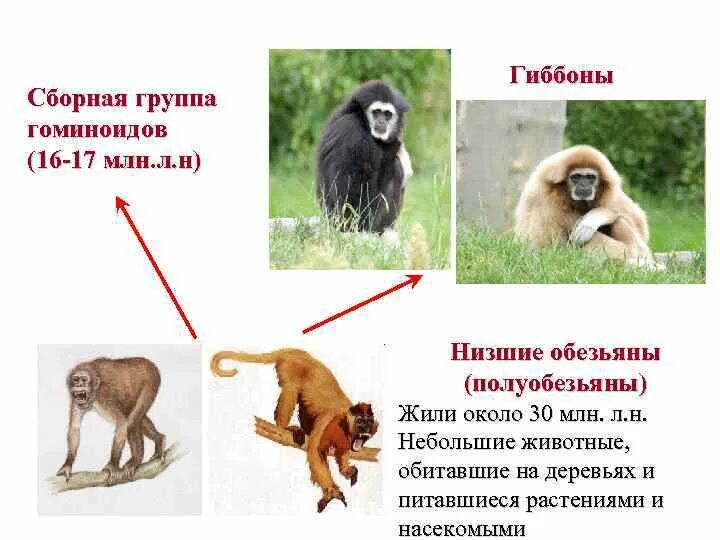 Сборная группа гоминоидов (16-17 млн.л.н)

Гиббоны

Низшие обезьяны (полуобезьяны)

Жили около 30 млн. л.н. Небольшие животные, обитавшие на деревьях и питавшиеся растениями и насекомыми